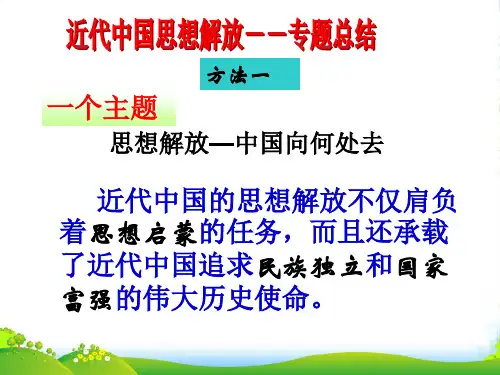 近代中国思想解放——专题总结

方法一

一个主题

思想解放—中国向何处去

近代中国的思想解放不仅肩负着思想启蒙的任务，而且还承载了近代中国追求民族独立和国家富强的伟大历史使命。